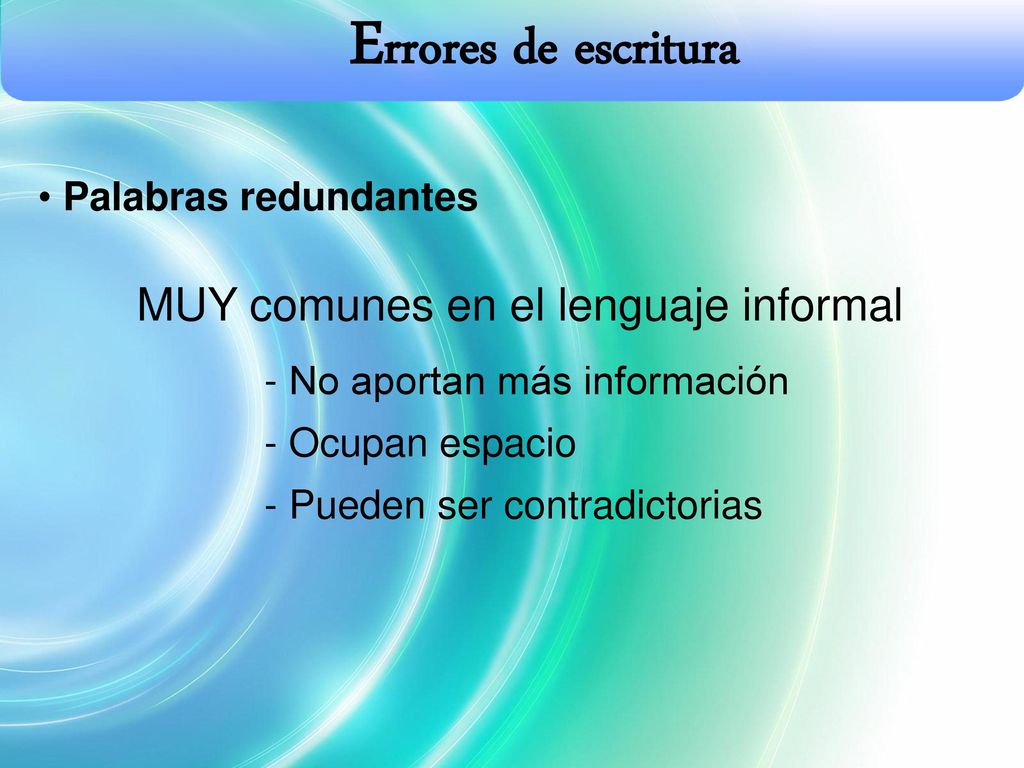 Errores de escritura

• Palabras redundantes

MUY comunes en el lenguaje informal

- No aportan más información

- Ocupan espacio

- Pueden ser contradictorias